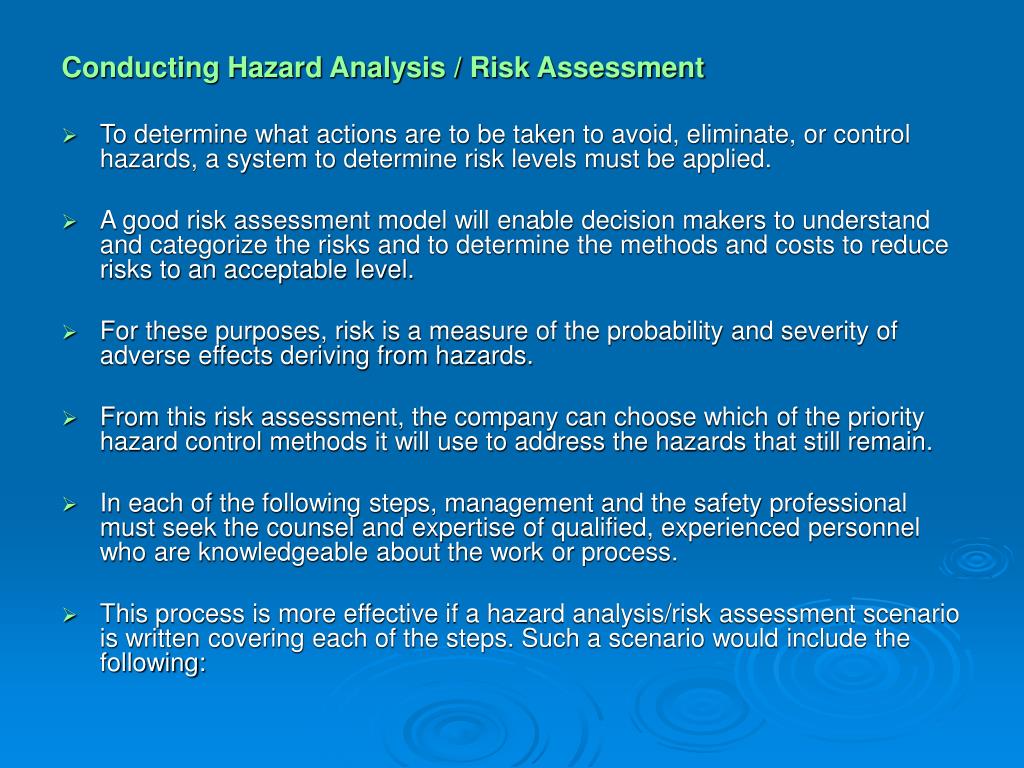 Conducting Hazard Analysis / Risk Assessment

➢ To determine what actions are to be taken to avoid, eliminate, or control hazards, a system to determine risk levels must be applied.

➢ A good risk assessment model will enable decision makers to understand and categorize the risks and to determine the methods and costs to reduce risks to an acceptable level.

➢ For these purposes, risk is a measure of the probability and severity of adverse effects deriving from hazards.

➢ From this risk assessment, the company can choose which of the priority hazard control methods it will use to address the hazards that still remain.

➢ In each of the following steps, management and the safety professional must seek the counsel and expertise of qualified, experienced personnel who are knowledgeable about the work or process.

➢ This process is more effective if a hazard analysis/risk assessment scenario is written covering each of the steps. Such a scenario would include the following: